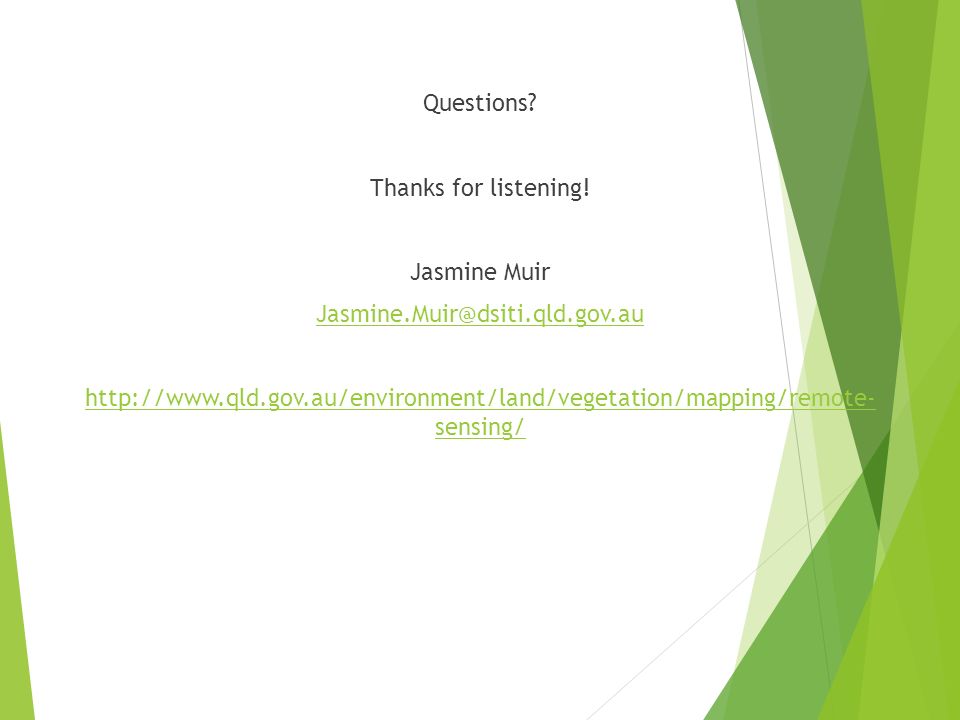 Questions?

Thanks for listening!

Jasmine Muir

Jasmine.Muir@dsiti.qld.gov.au

http://www.qld.gov.au/environment/land/vegetation/mapping/remote-sensing/